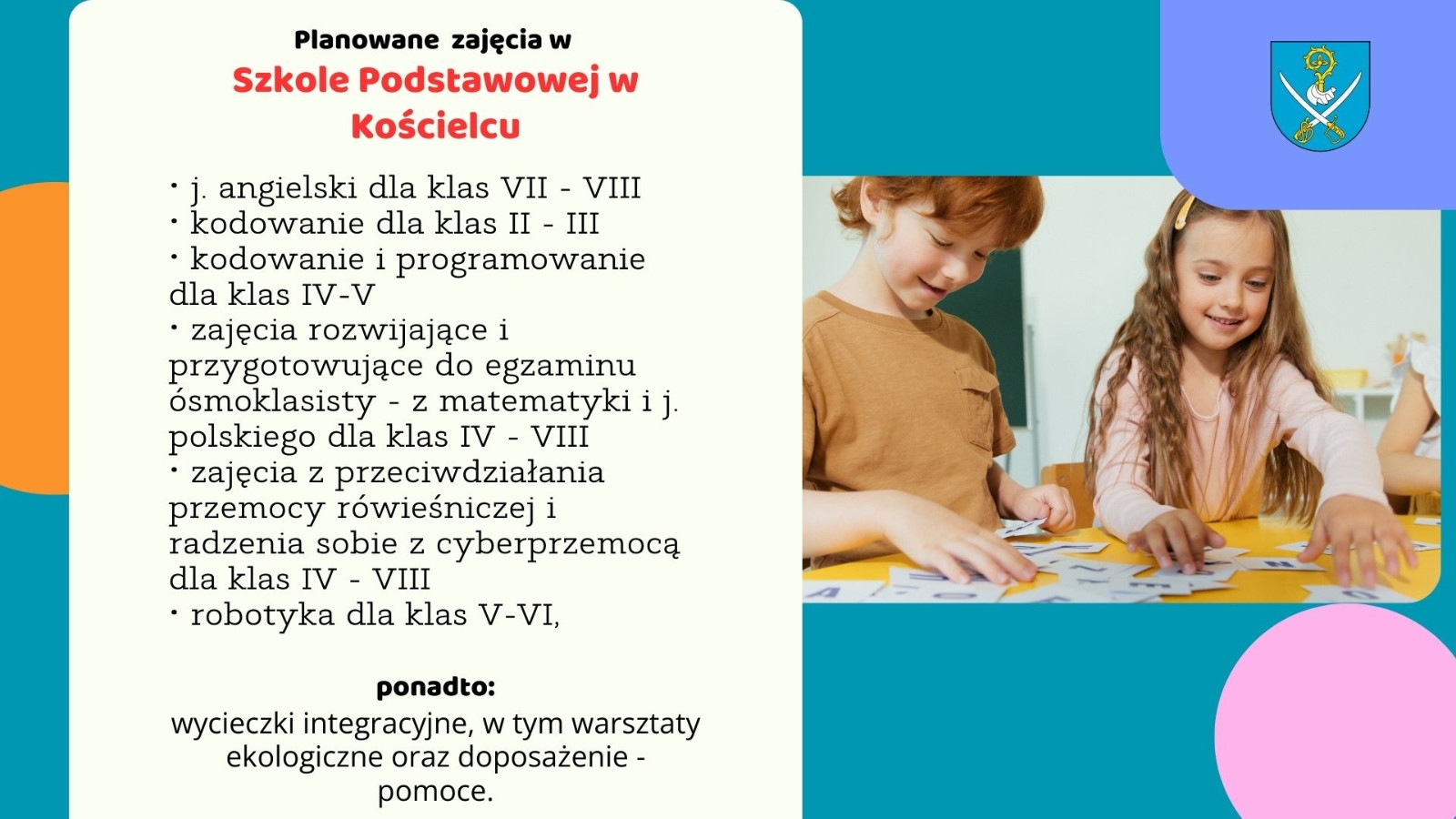 Planowane zajęcia w
Szkole Podstawowej w Kościelcu

• j. angielski dla klas VII - VIII
• kodowanie dla klas II - III
• kodowanie i programowanie dla klas IV-V
• zajęcia rozwijające i przygotowujące do egzaminu ósmoklasisty - z matematyki i j. polskiego dla klas IV - VIII
• zajęcia z przeciwdziałania przemocy rówieśniczej i radzenia sobie z cyberprzemocą dla klas IV - VIII
• robotyka dla klas V-VI,

ponadto:
wycieczki integracyjne, w tym warsztaty ekologiczne oraz doposażenie - pomoce.